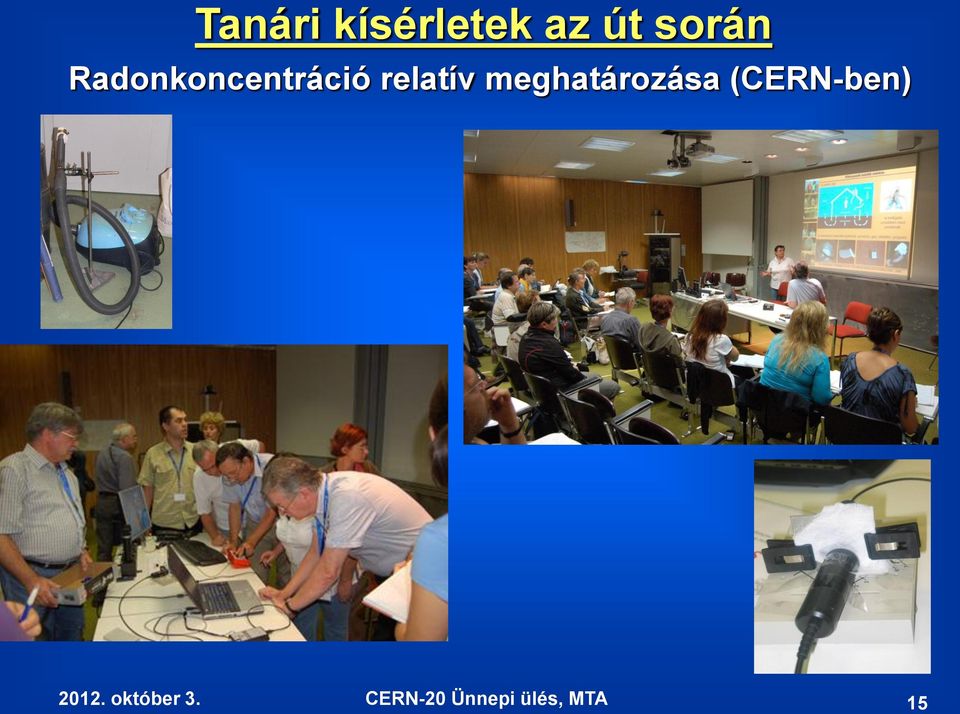 Tanári kísérletek az út során

Radonkoncentráció relatív meghatározása (CERN-ben)

2012. október 3.

CERN-20 Ünnepi ülés, MTA

15